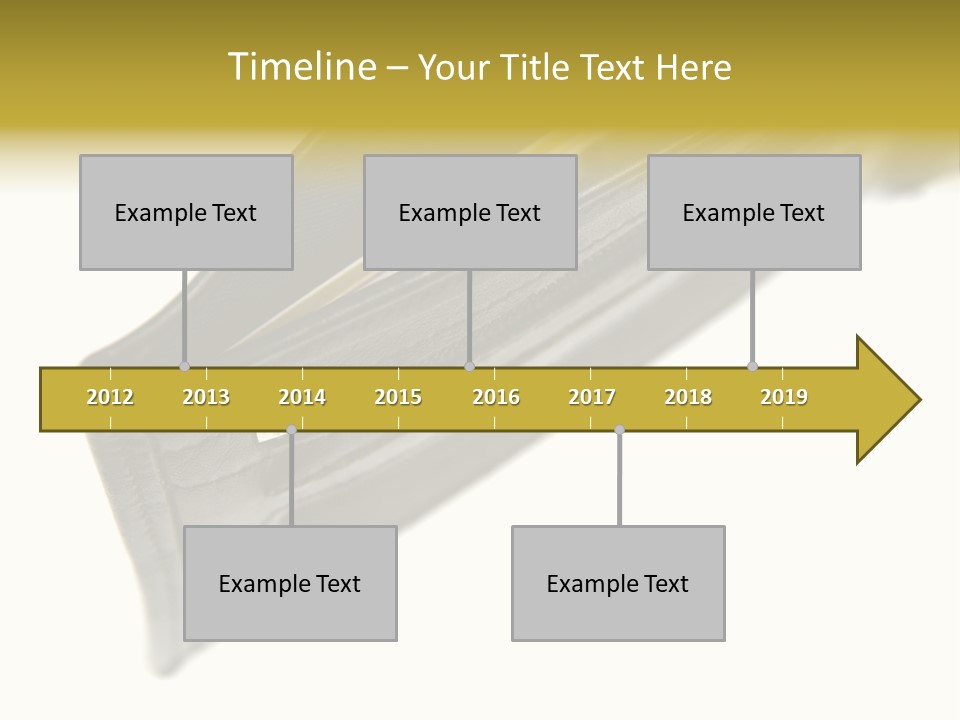 Timeline – Your Title Text Here

Example Text

Example Text

Example Text

2012 2013 2014 2015 2016 2017 2018 2019

Example Text

Example Text